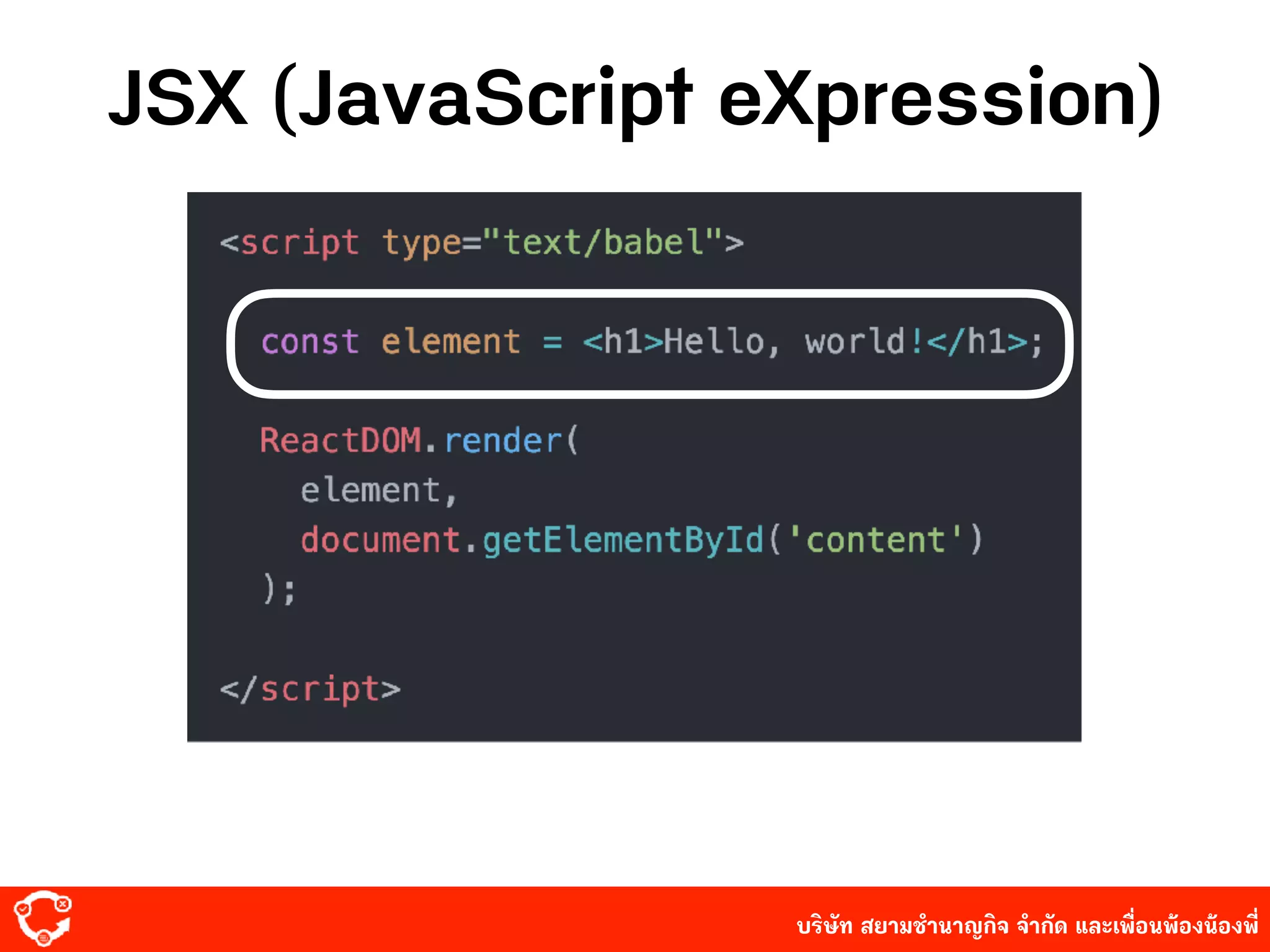 JSX (JavaScript eXpression)

<script type="text/babel">

const element = <h1>Hello, world!</h1>;

ReactDOM.render(
element,
document.getElementById('content')
);

</script>

บริษัท สยามชำนาญกิจ จำกัด และเพื่อนพ้องน้องพี่